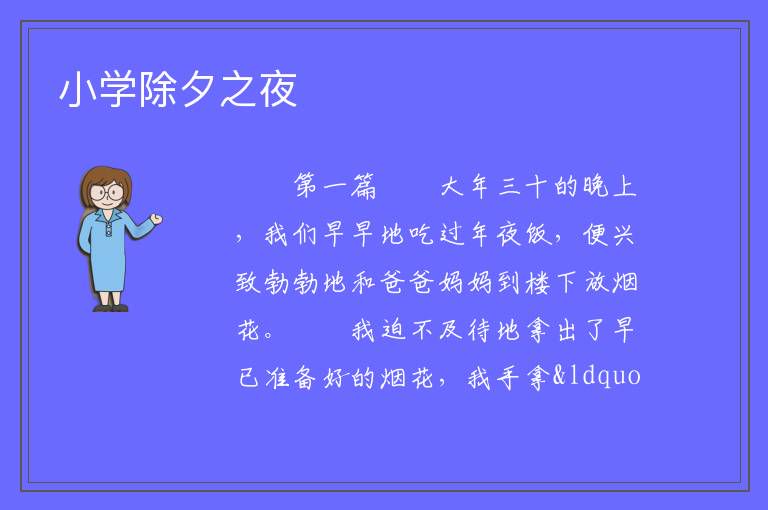 小学除夕之夜

第一篇　　大年三十的晚上，我们早早地吃过年夜饭，便兴致勃勃地和爸爸妈妈到楼下放烟花。　　我迫不及待地拿出了早已准备好的烟花，我手拿&ldquo